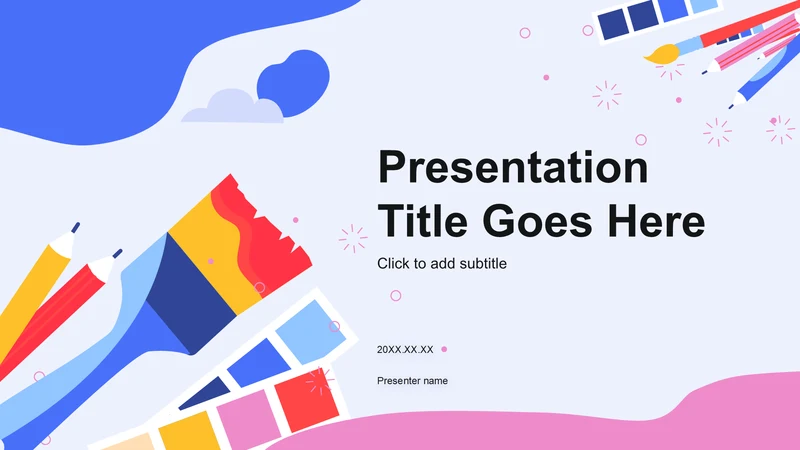 Presentation Title Goes Here

Click to add subtitle

20XX.XX.XX

Presenter name